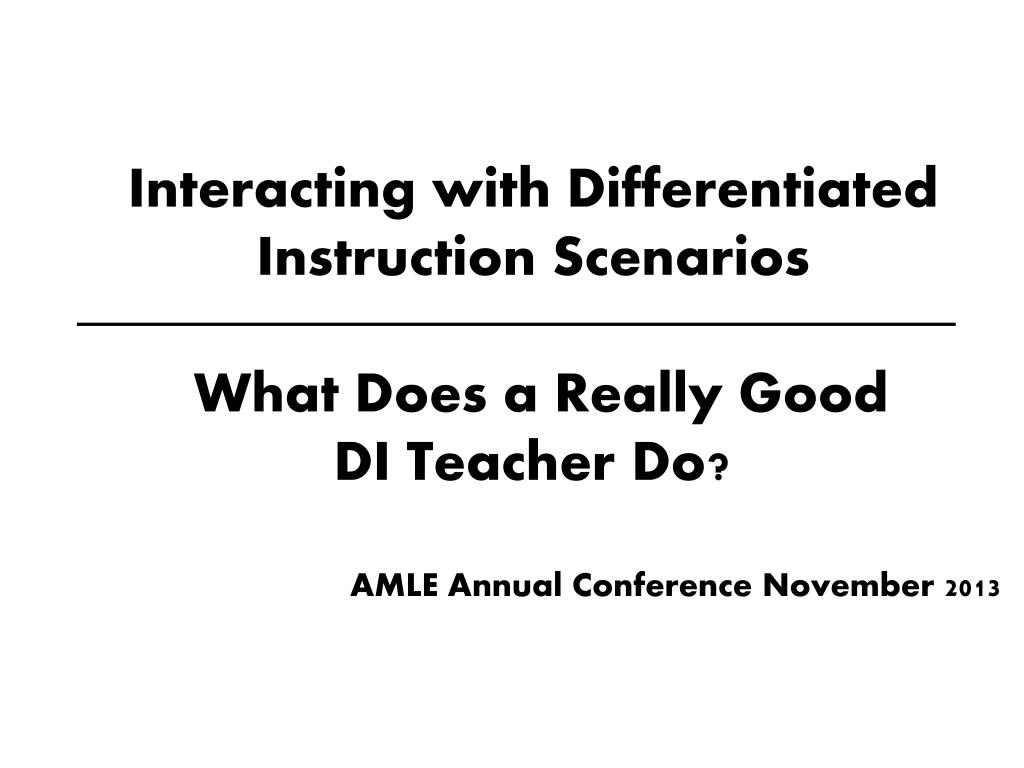 Interacting with Differentiated Instruction Scenarios

What Does a Really Good DI Teacher Do?

AMLE Annual Conference November 2013